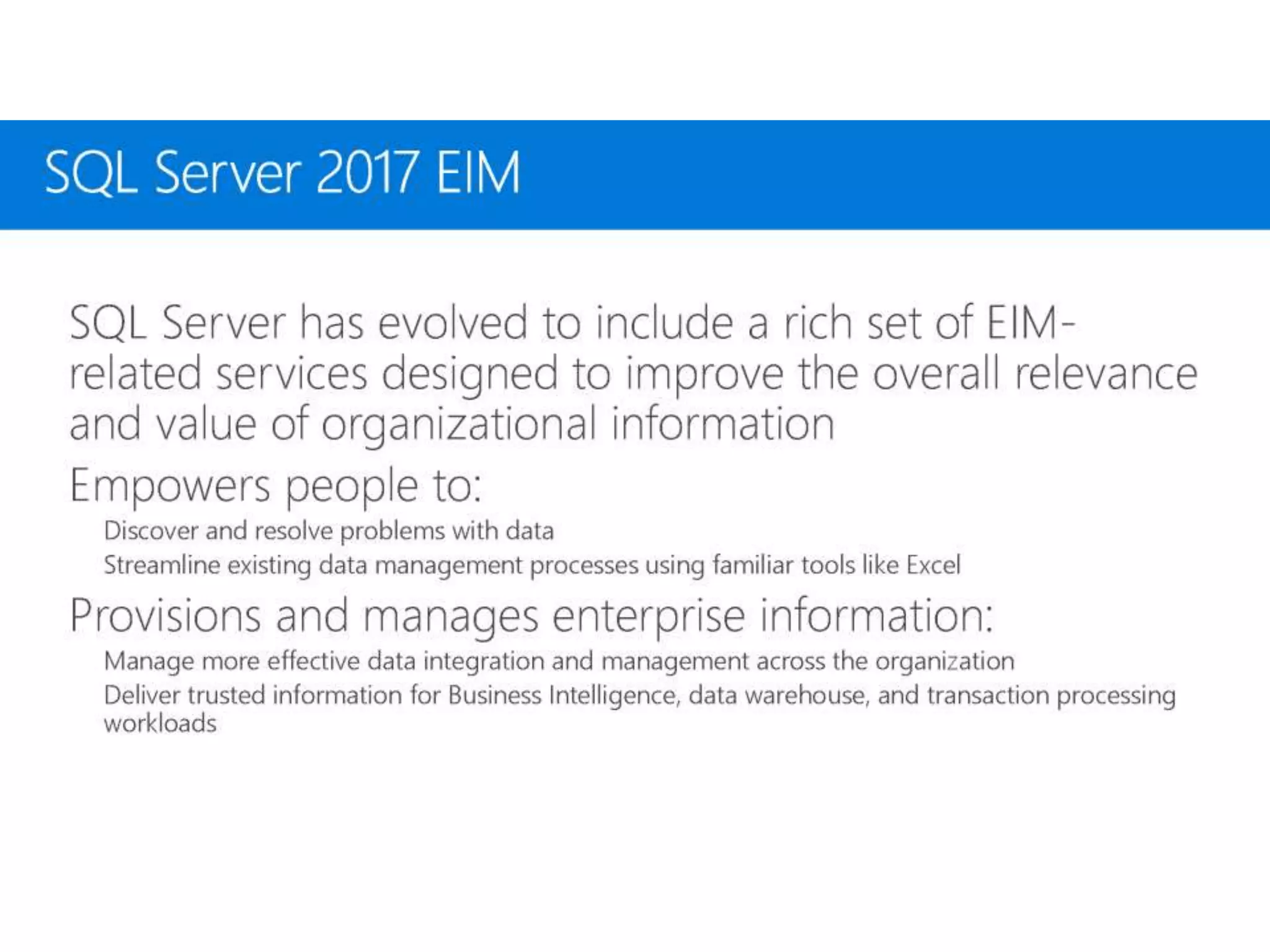 SQL Server 2017 EIM

SQL Server has evolved to include a rich set of EIM-related services designed to improve the overall relevance and value of organizational information

Empowers people to:

Discover and resolve problems with data

Streamline existing data management processes using familiar tools like Excel

Provisions and manages enterprise information:

Manage more effective data integration and management across the organization

Deliver trusted information for Business Intelligence, data warehouse, and transaction processing workloads